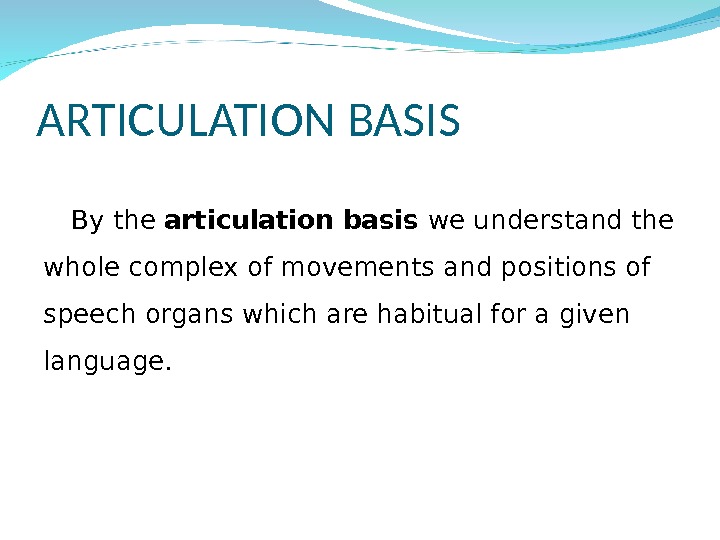 ARTICULATION BASIS

By the articulation basis we understand the whole complex of movements and positions of speech organs which are habitual for a given language.